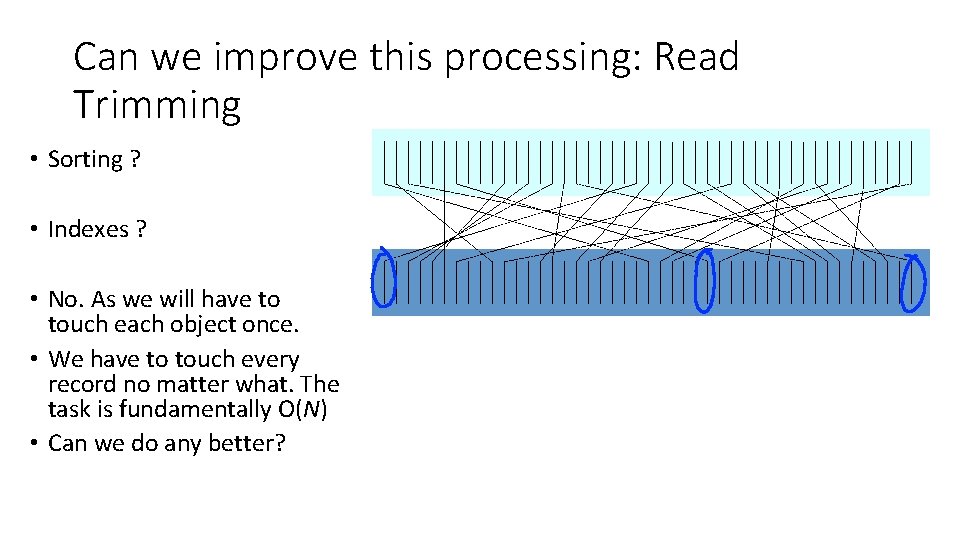 Can we improve this processing: Read Trimming

• Sorting ?

• Indexes ?

• No. As we will have to touch each object once.
• We have to touch every record no matter what. The task is fundamentally O($N$)
• Can we do any better?